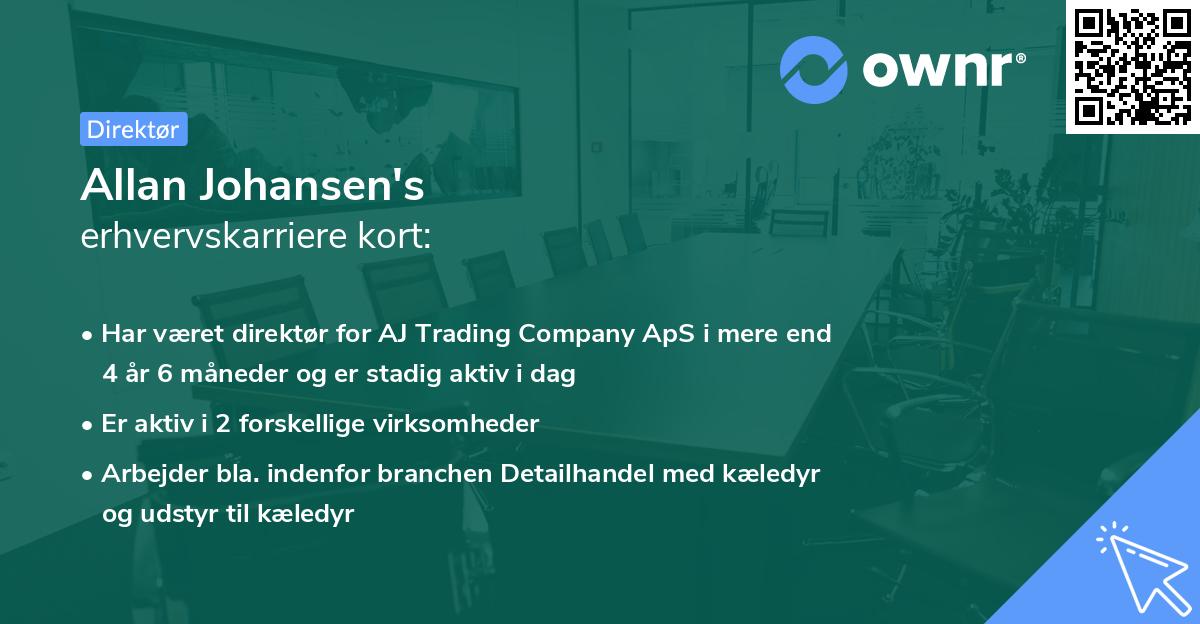 ownr®

Direktør

Allan Johansen's
erhvervskarriere kort:

• Har været direktør for AJ Trading Company ApS i mere end 4 år 6 måneder og er stadig aktiv i dag

• Er aktiv i 2 forskellige virksomheder

• Arbejder bla. indenfor branchen Detailhandel med kæledyr og udstyr til kæledyr